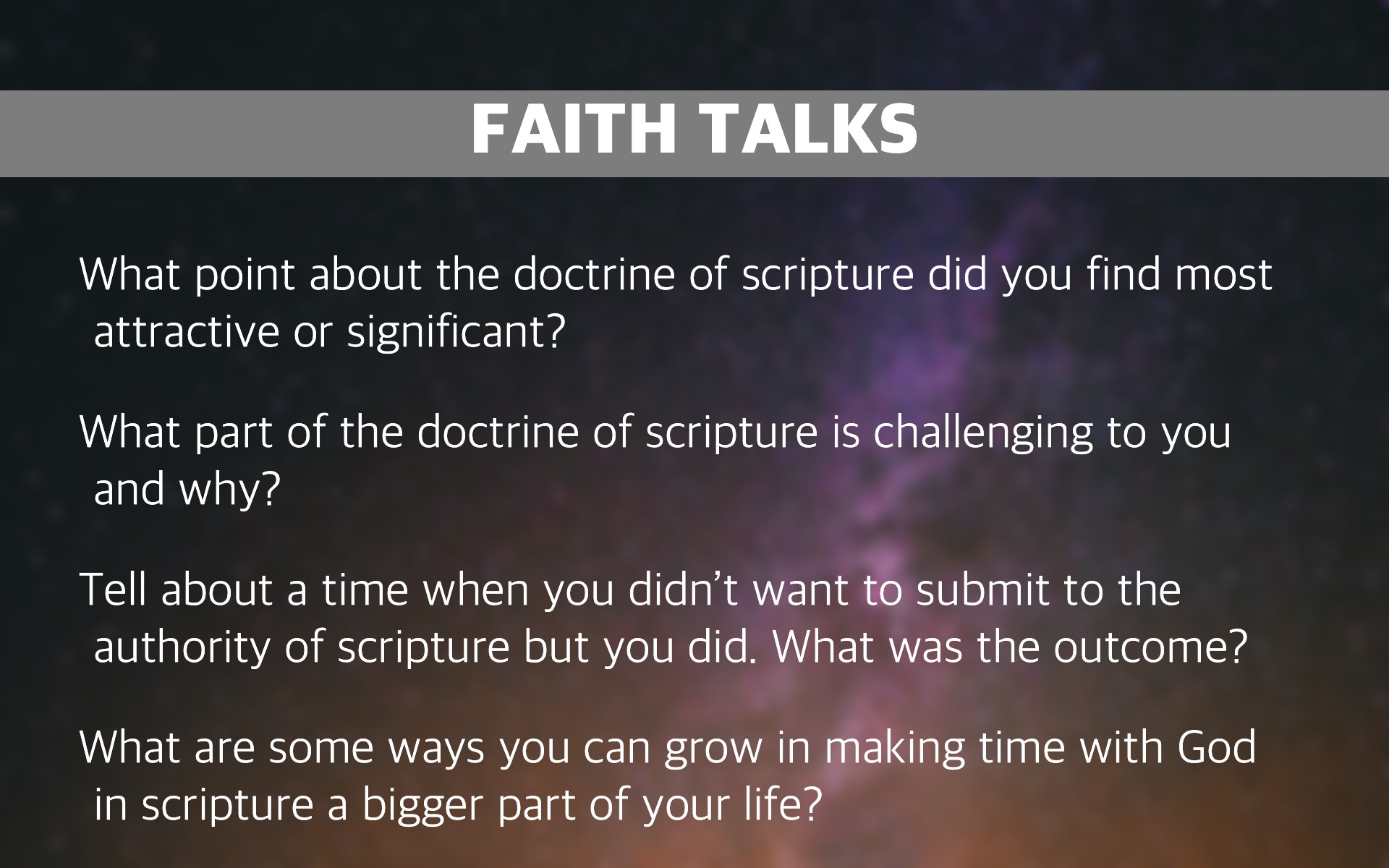 FAITH TALKS

What point about the doctrine of scripture did you find most attractive or significant?

What part of the doctrine of scripture is challenging to you and why?

Tell about a time when you didn’t want to submit to the authority of scripture but you did. What was the outcome?

What are some ways you can grow in making time with God in scripture a bigger part of your life?